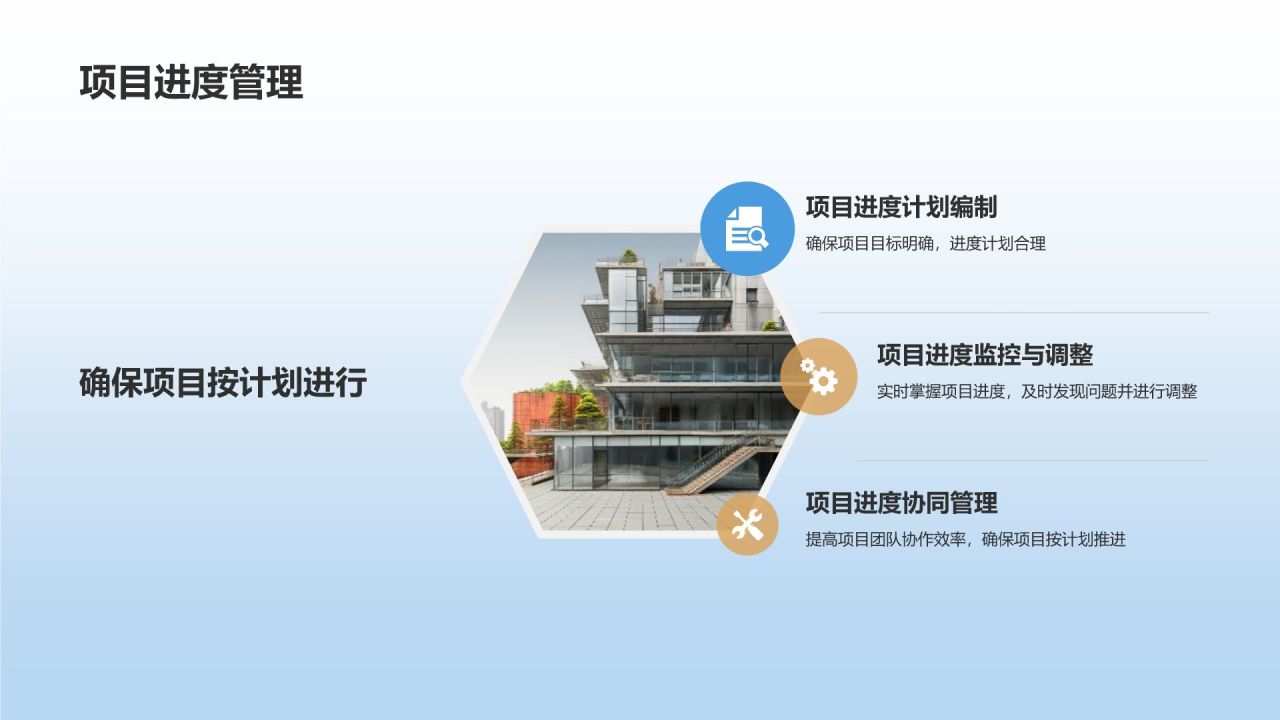 项目进度管理

确保项目按计划进行

项目进度计划编制

确保项目目标明确，进度计划合理

项目进度监控与调整

实时掌握项目进度，及时发现问题并进行调整

项目进度协同管理

提高项目团队协作效率，确保项目按计划推进